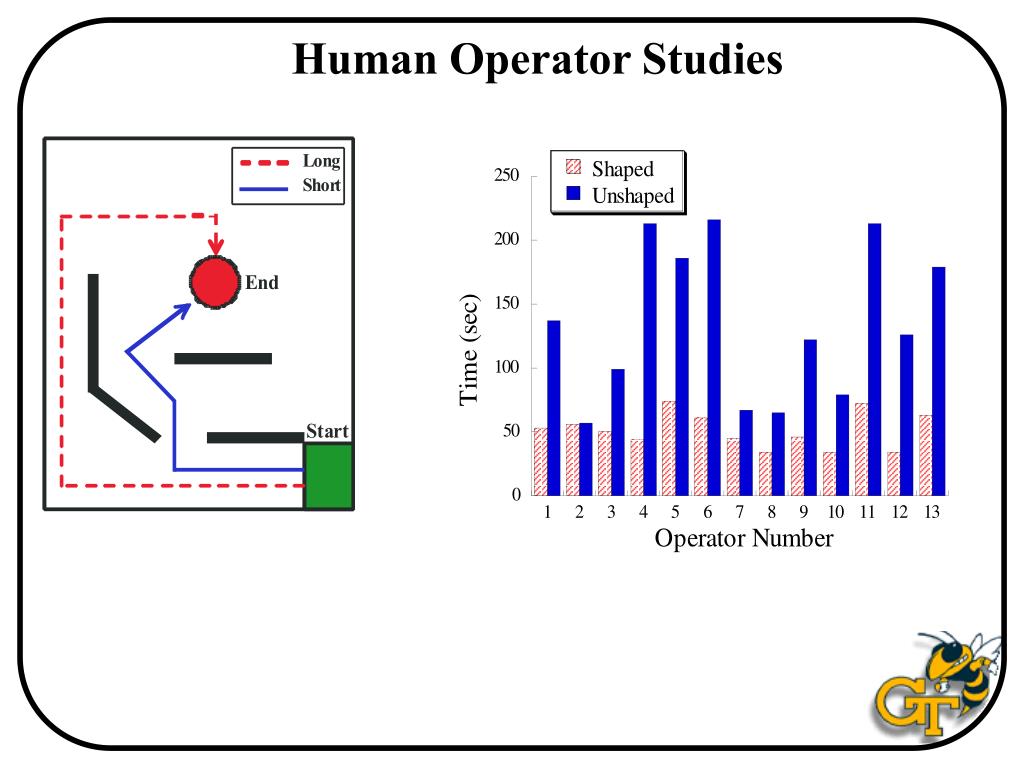 Human Operator Studies

Long
Short
End
Start

Shaped
Unshaped

Time (sec)

250
200
150
100
50
0

1 2 3 4 5 6 7 8 9 10 11 12 13

Operator Number

GT